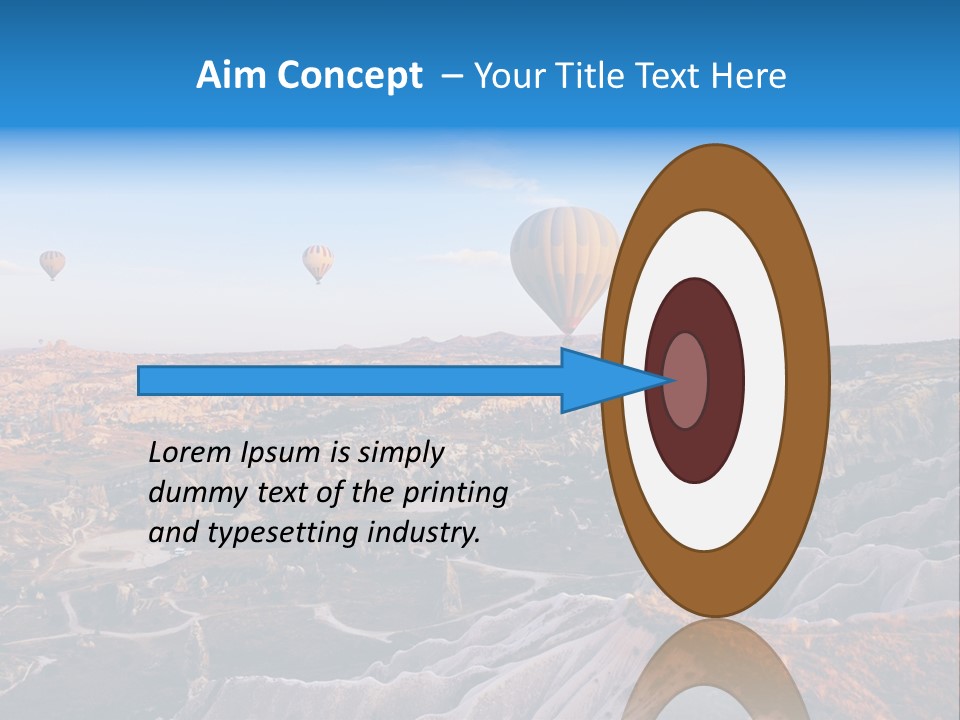 Aim Concept – Your Title Text Here

Lorem Ipsum is simply dummy text of the printing and typesetting industry.